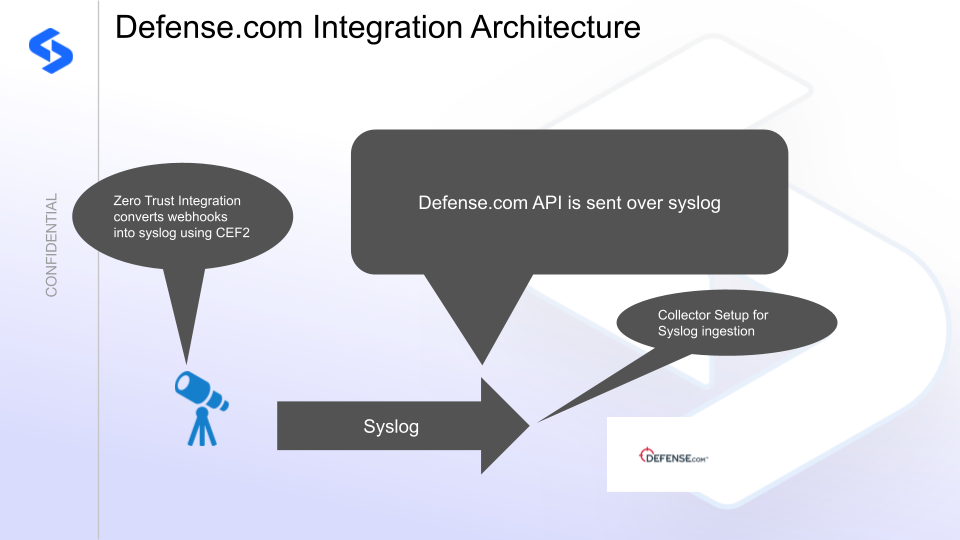 Defense.com Integration Architecture

CONFIDENTIAL

Zero Trust Integration converts webhooks into syslog using CEF2

Defense.com API is sent over syslog

Collector Setup for Syslog ingestion

Syslog

DEFENSE.com